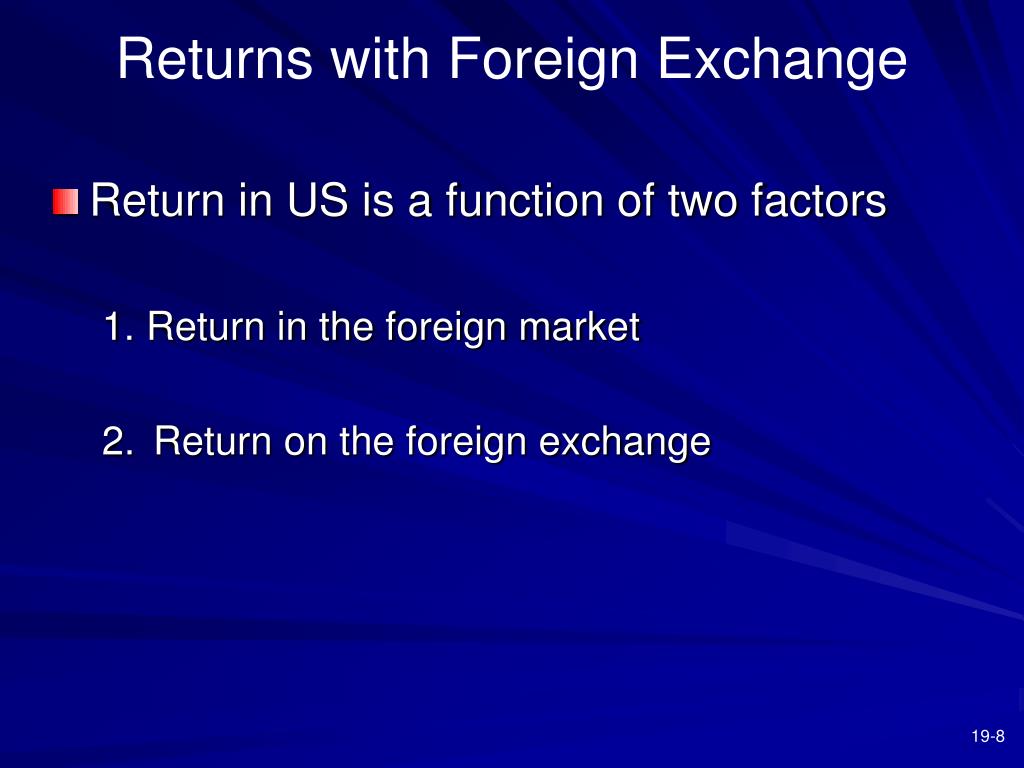 Returns with Foreign Exchange

Return in US is a function of two factors

1. Return in the foreign market

2. Return on the foreign exchange

19-8